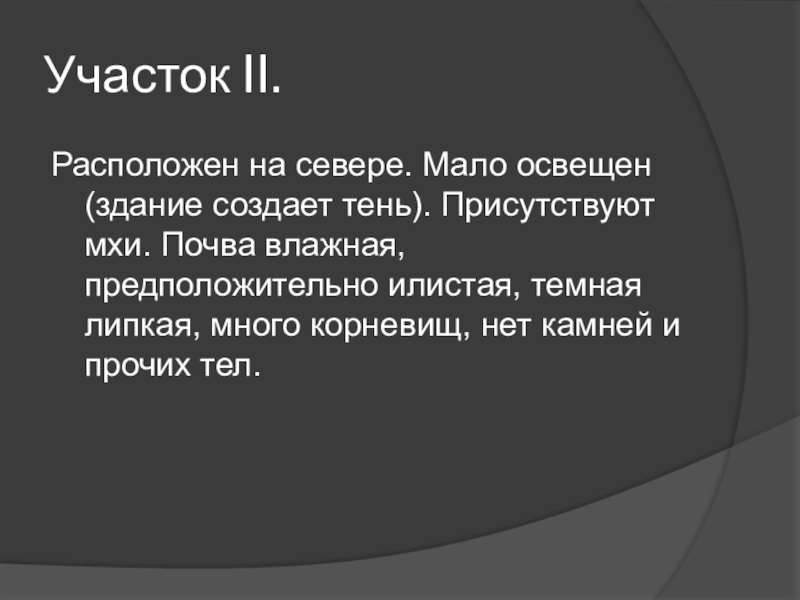 Участок II.

Расположен на севере. Мало освещен (здание создает тень). Присутствуют мхи. Почва влажная, предположительно илистая, темная липкая, много корневищ, нет камней и прочих тел.